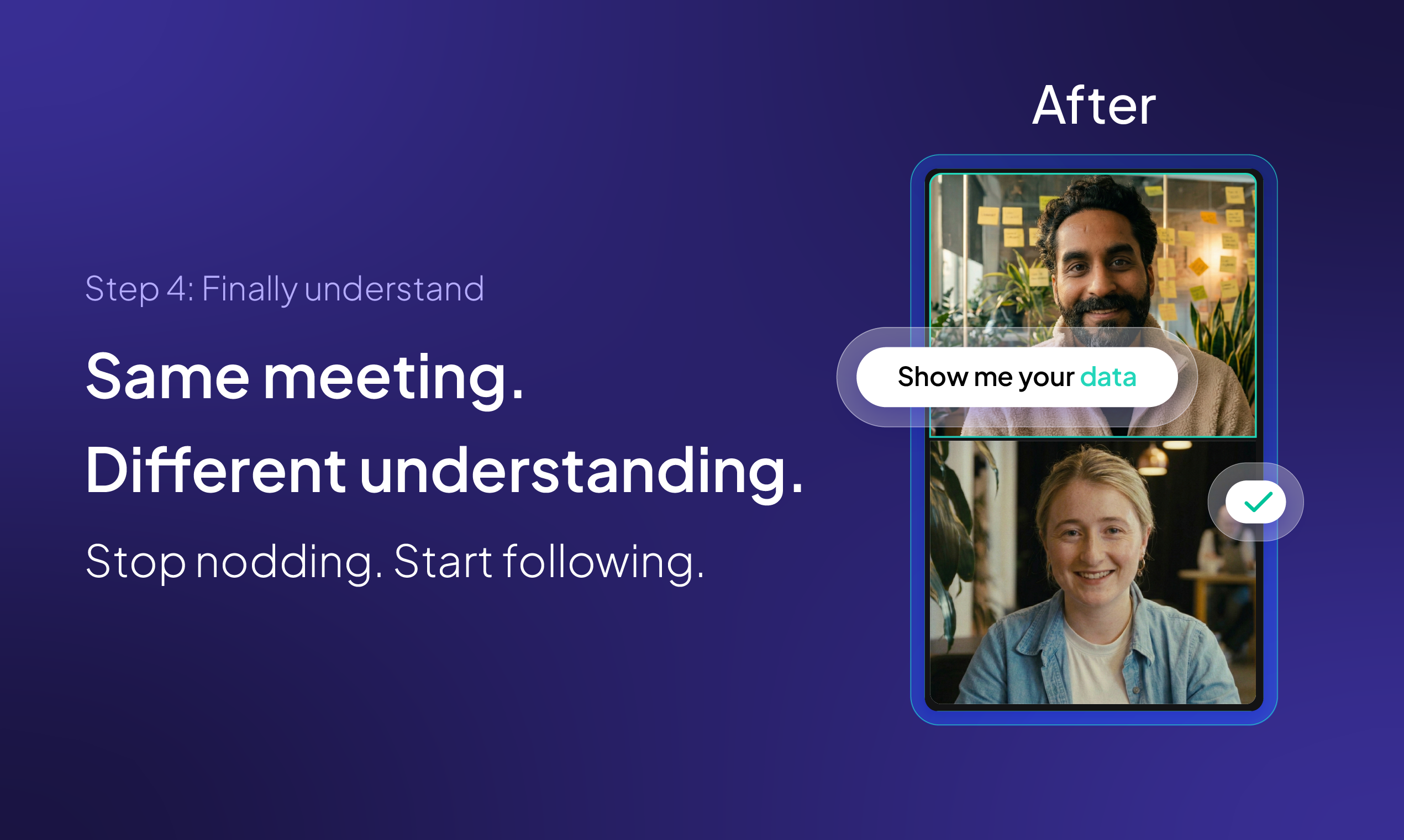 Step 4: Finally understand

Same meeting.
Different understanding.

Stop nodding. Start following.

After

Show me your data